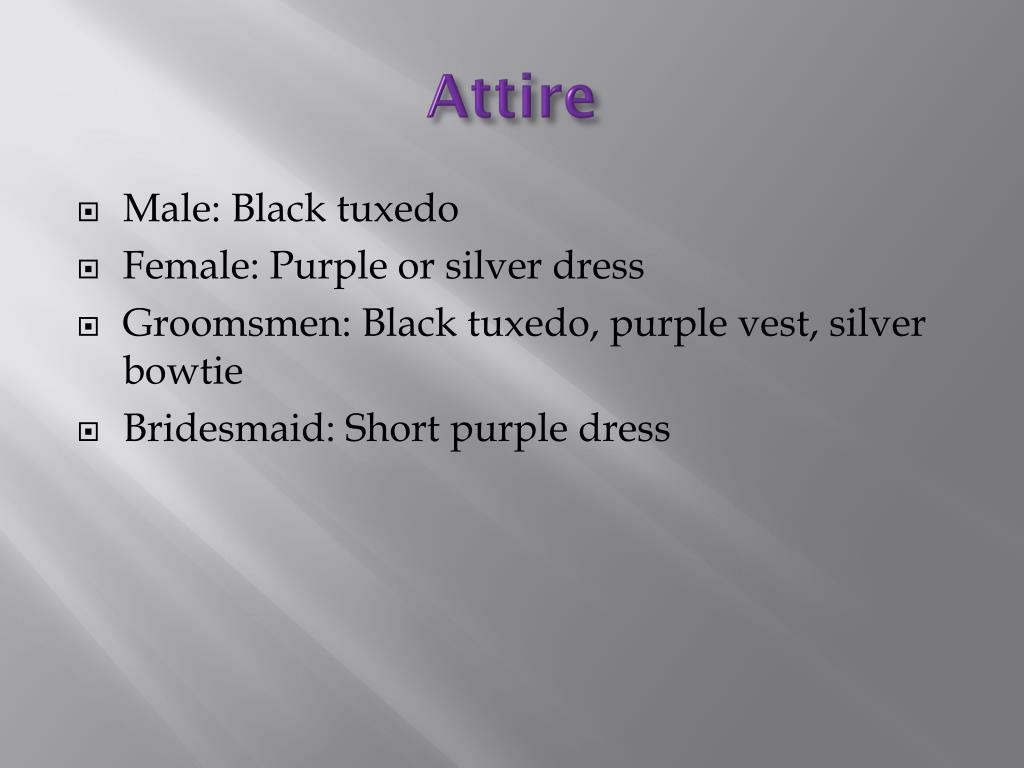 Attire

- Male: Black tuxedo
- Female: Purple or silver dress
- Groomsmen: Black tuxedo, purple vest, silver bowtie
- Bridesmaid: Short purple dress